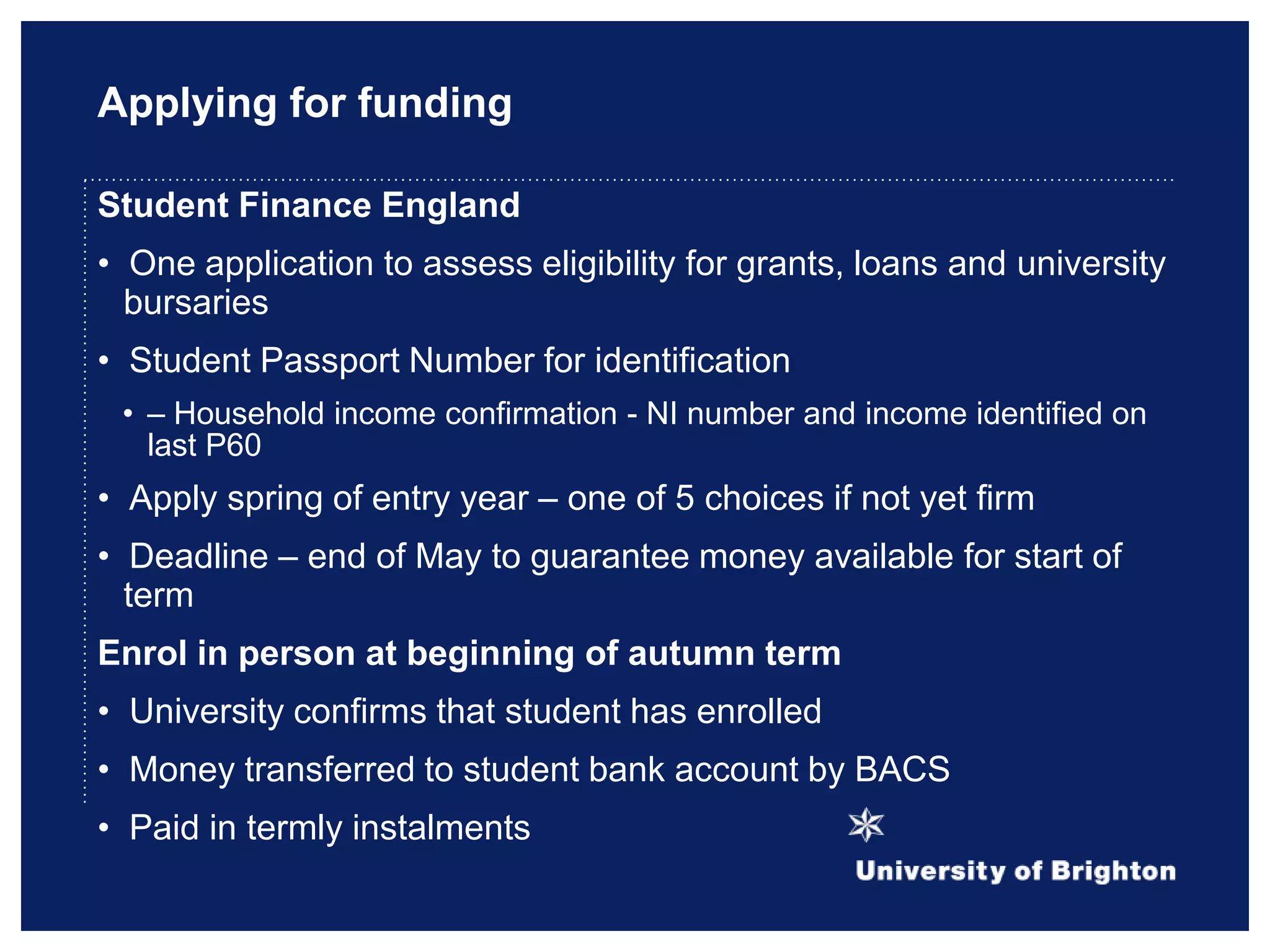 Applying for funding

Student Finance England

• One application to assess eligibility for grants, loans and university bursaries

• Student Passport Number for identification

• – Household income confirmation - NI number and income identified on last P60

• Apply spring of entry year – one of 5 choices if not yet firm

• Deadline – end of May to guarantee money available for start of term

Enrol in person at beginning of autumn term

• University confirms that student has enrolled

• Money transferred to student bank account by BACS

• Paid in termly instalments

University of Brighton